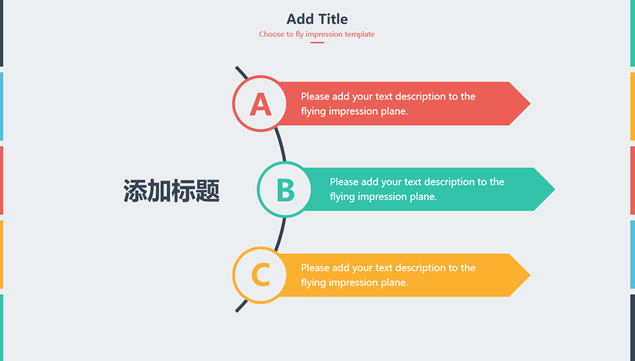 Add Title
Choose to fly impression template

添加标题

A
Please add your text description to the flying impression plane.

B
Please add your text description to the flying impression plane.

C
Please add your text description to the flying impression plane.